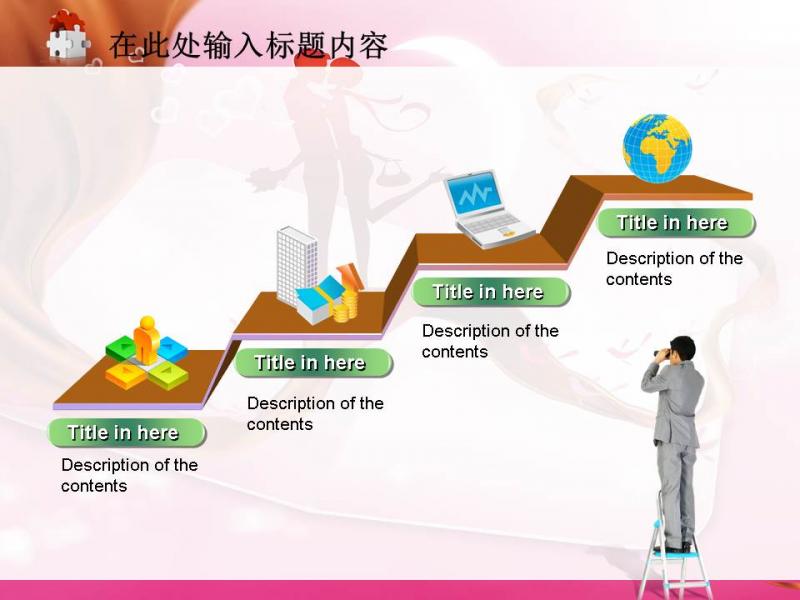 在此处输入标题内容

Title in here

Description of the contents

Title in here

Description of the contents

Title in here

Description of the contents

Title in here

Description of the contents